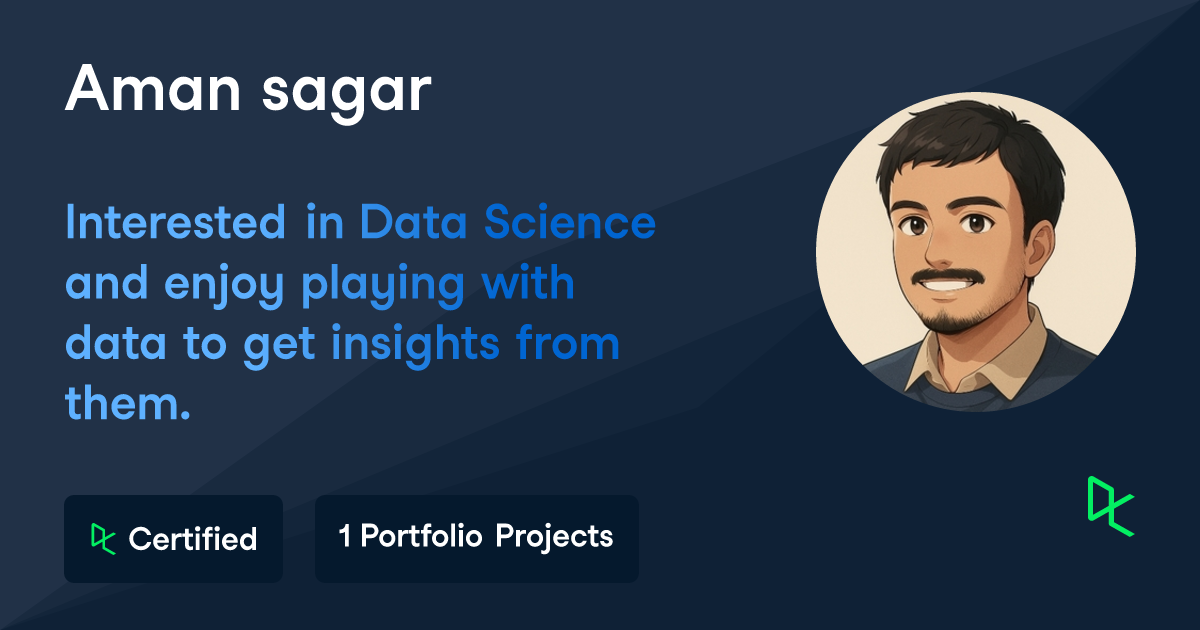 Aman sagar

Interested in Data Science and enjoy playing with data to get insights from them.

Certified

1 Portfolio Projects